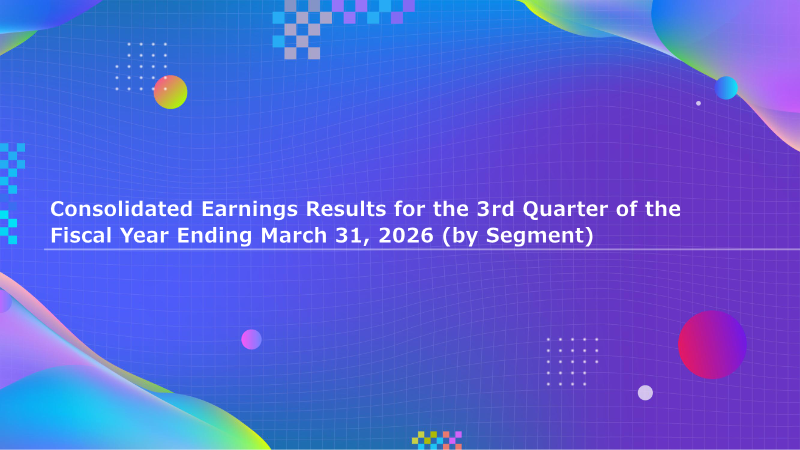 Consolidated Earnings Results for the 3rd Quarter of the Fiscal Year Ending March 31, 2026 (by Segment)